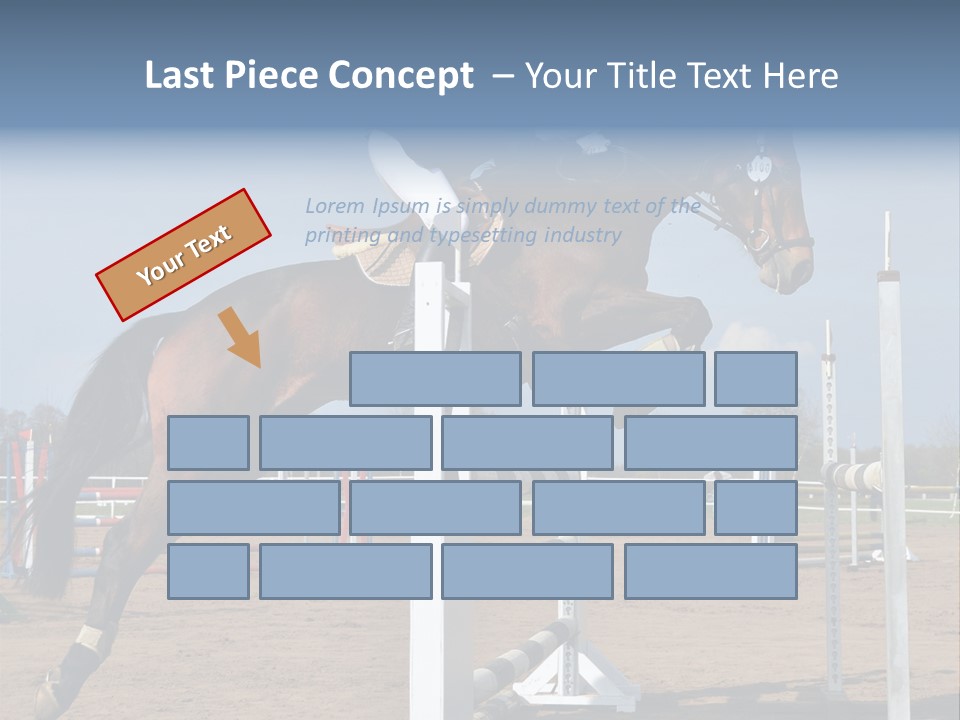 Last Piece Concept – Your Title Text Here

Your Text

Lorem Ipsum is simply dummy text of the printing and typesetting industry